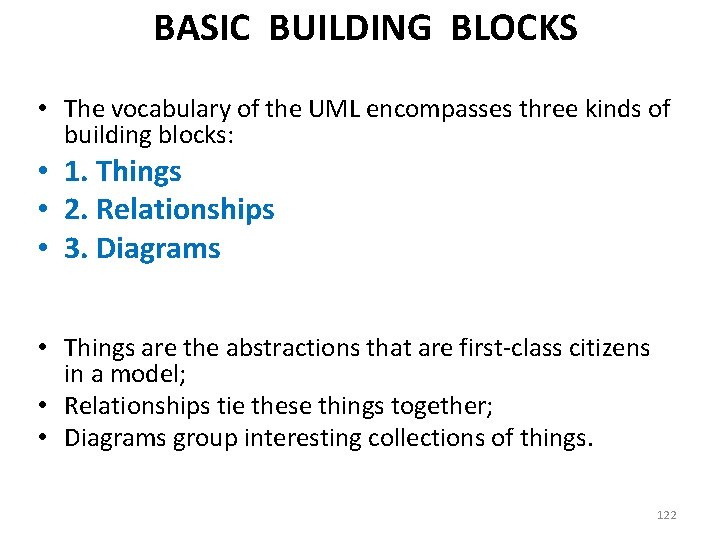 BASIC BUILDING BLOCKS

• The vocabulary of the UML encompasses three kinds of building blocks:
• 1. Things
• 2. Relationships
• 3. Diagrams

• Things are the abstractions that are first-class citizens in a model;
• Relationships tie these things together;
• Diagrams group interesting collections of things.

122